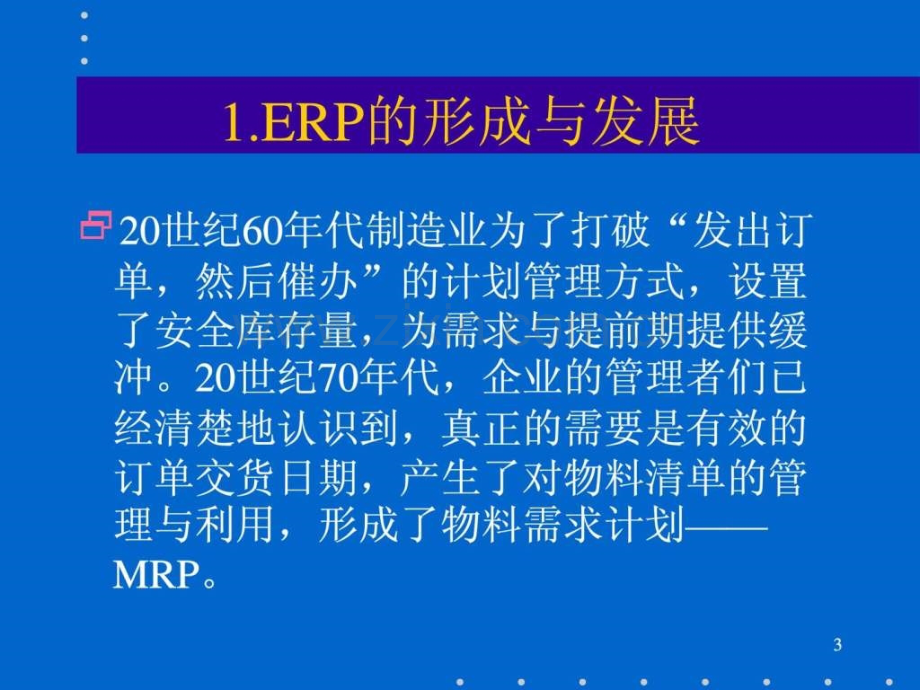 1.ERP的形成与发展

20世纪60年代制造业为了打破“发出订单，然后催办”的计划管理方式，设置了安全库存量，为需求与提前期提供缓冲。20世纪70年代，企业的管理者们已经清楚地认识到，真正的需要是有效的订单交货日期，产生了对物料清单的管理与利用，形成了物料需求计划——MRP。

3